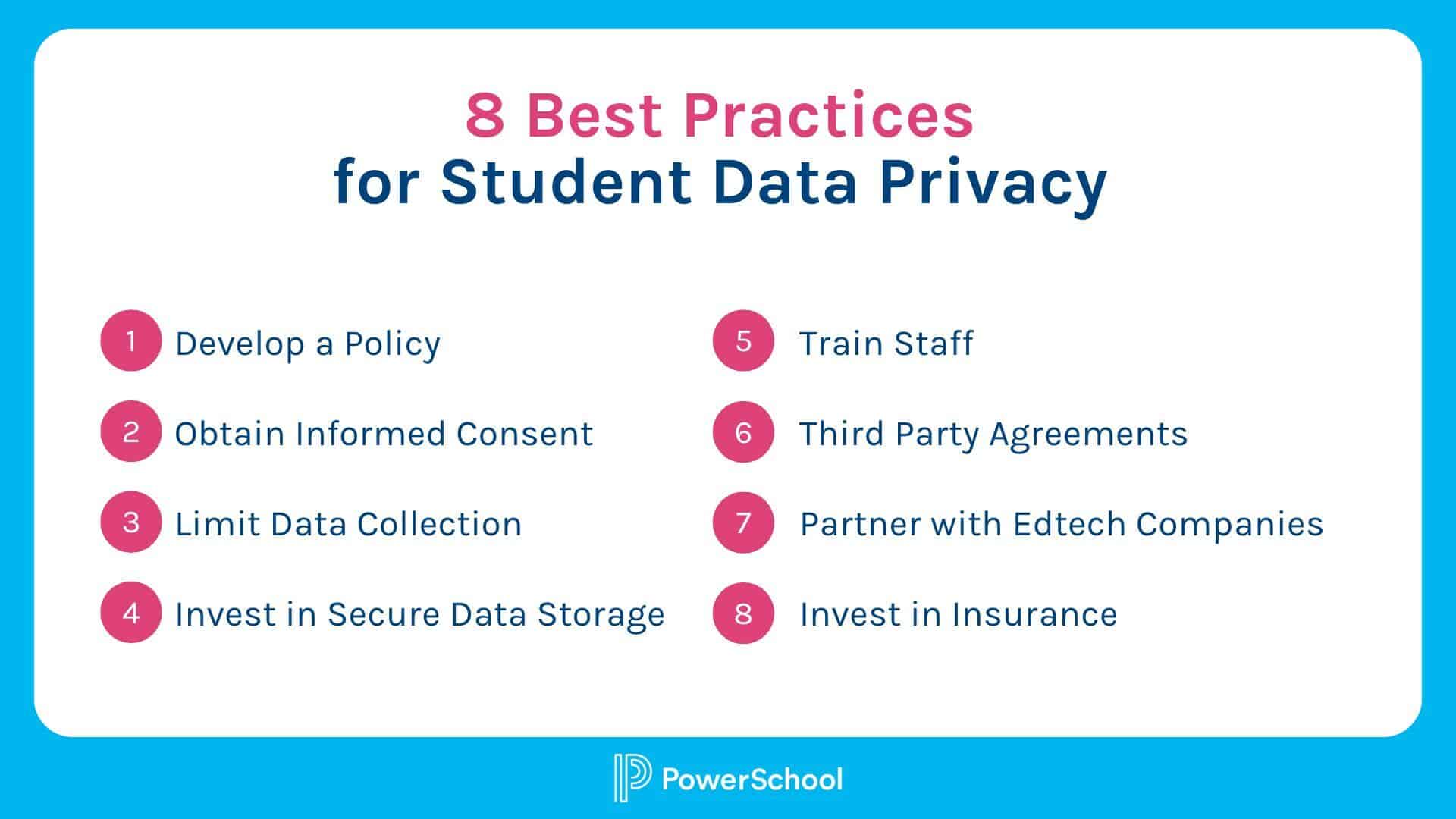 8 Best Practices
for Student Data Privacy

1 Develop a Policy

2 Obtain Informed Consent

3 Limit Data Collection

4 Invest in Secure Data Storage

5 Train Staff

6 Third Party Agreements

7 Partner with Edtech Companies

8 Invest in Insurance

PowerSchool